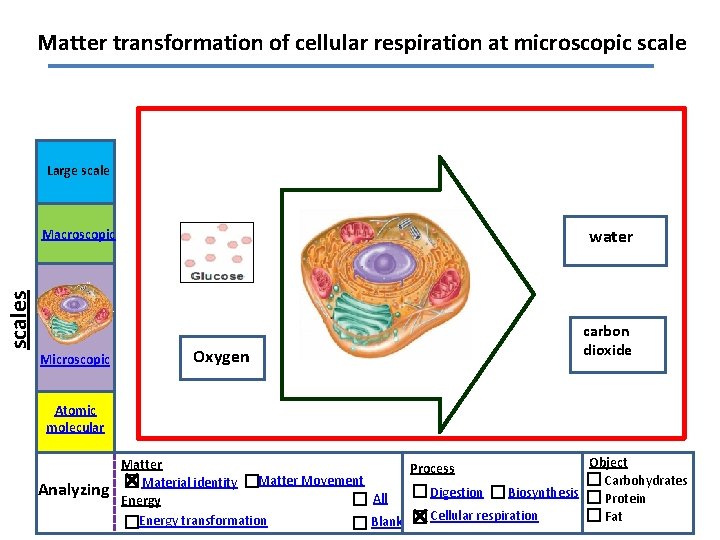 Matter transformation of cellular respiration at microscopic scale

scales

Large scale

Macroscopic

Microscopic

Atomic molecular

Glucose

Oxygen

water

carbon dioxide

Analyzing

Matter
☒ Material identity ☐ Matter Movement
Energy
☐ Energy transformation
☐ All
☐ Blank

Process
☐ Digestion ☐ Biosynthesis
☒ Cellular respiration

Object
☐ Carbohydrates
☐ Protein
☐ Fat